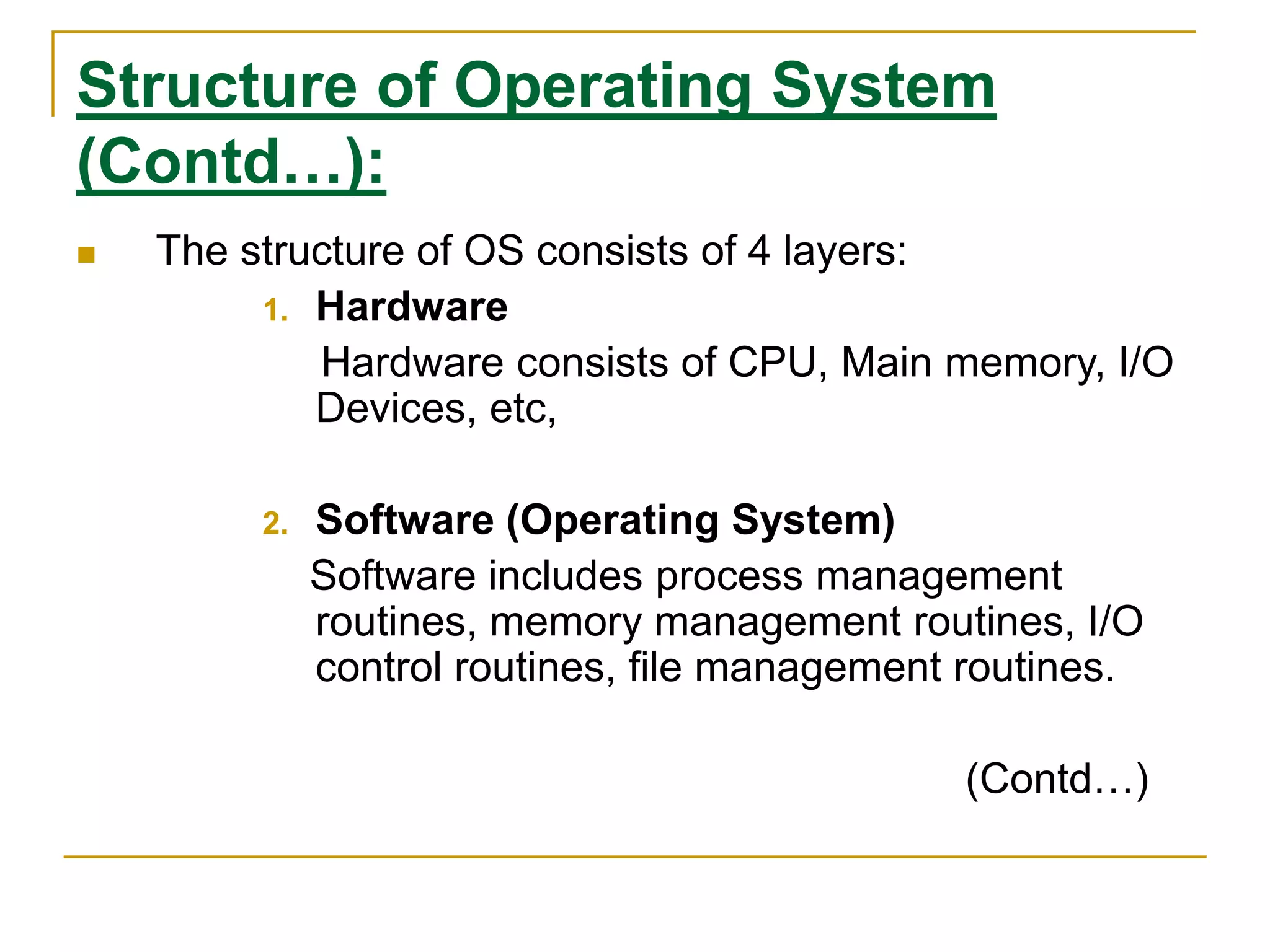 Structure of Operating System (Contd…):

The structure of OS consists of 4 layers:

1. Hardware

Hardware consists of CPU, Main memory, I/O Devices, etc,

2. Software (Operating System)

Software includes process management routines, memory management routines, I/O control routines, file management routines.

(Contd…)